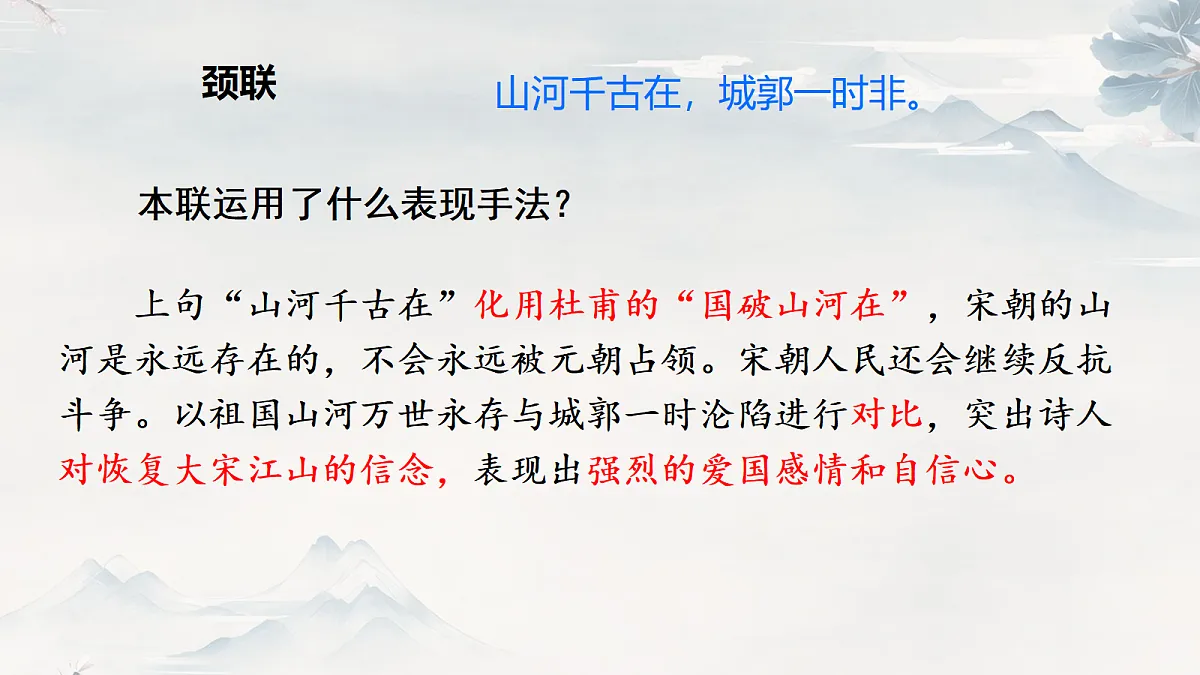 颈联

山河千古在，城郭一时非。

本联运用了什么表现手法？

上句“山河千古在”化用杜甫的“国破山河在”，宋朝的山河是永远存在的，不会永远被元朝占领。宋朝人民还会继续反抗斗争。以祖国山河万世永存与城郭一时沦陷进行对比，突出诗人对恢复大宋江山的信念，表现出强烈的爱国感情和自信心。